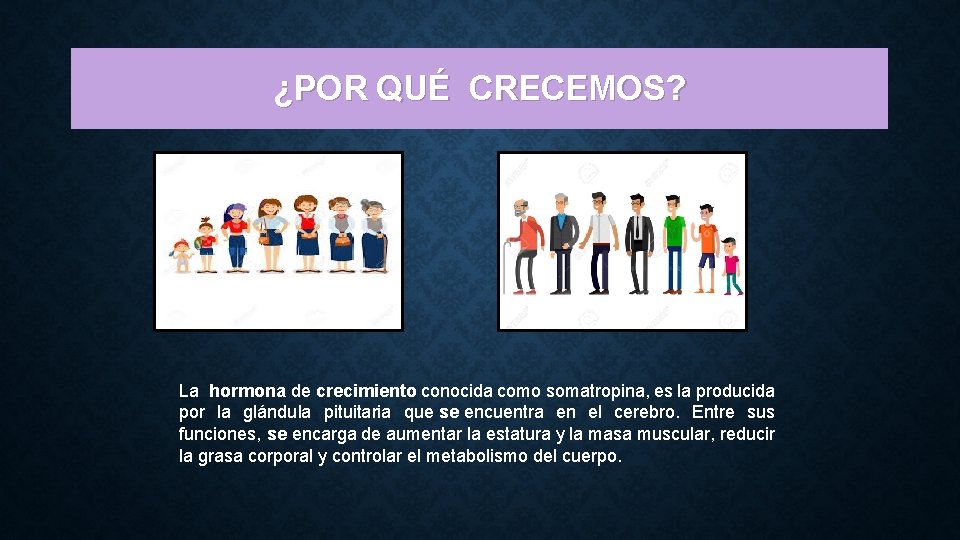 ¿POR QUÉ CRECEMOS?

La hormona de crecimiento conocida como somatropina, es la producida por la glándula pituitaria que se encuentra en el cerebro. Entre sus funciones, se encarga de aumentar la estatura y la masa muscular, reducir la grasa corporal y controlar el metabolismo del cuerpo.